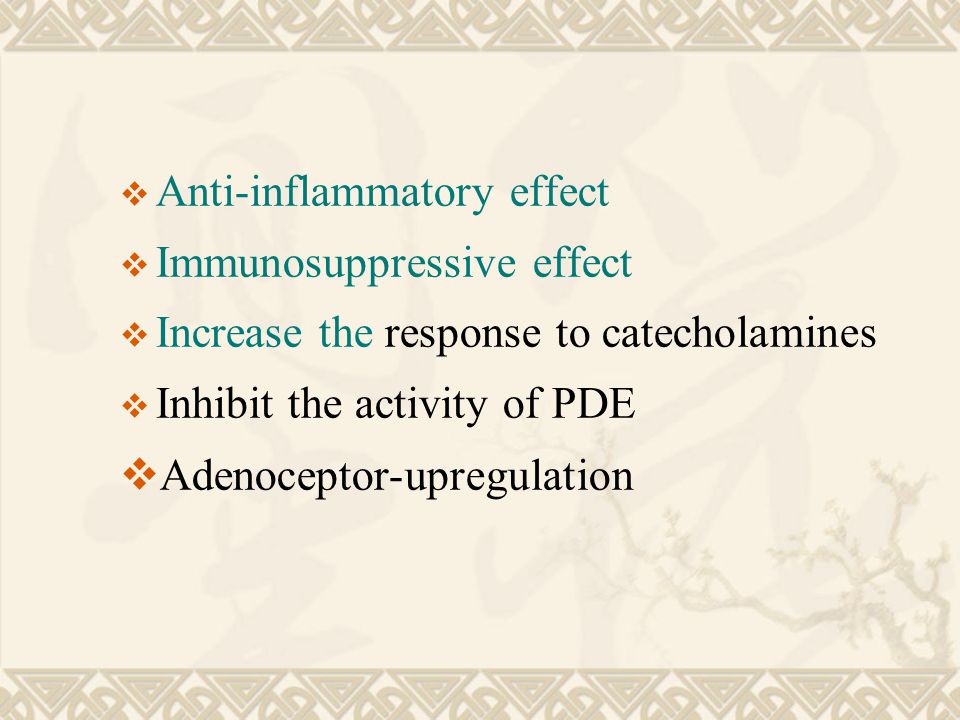 ❖ Anti-inflammatory effect
❖ Immunosuppressive effect
❖ Increase the response to catecholamines
❖ Inhibit the activity of PDE
❖ Adenoceptor-upregulation